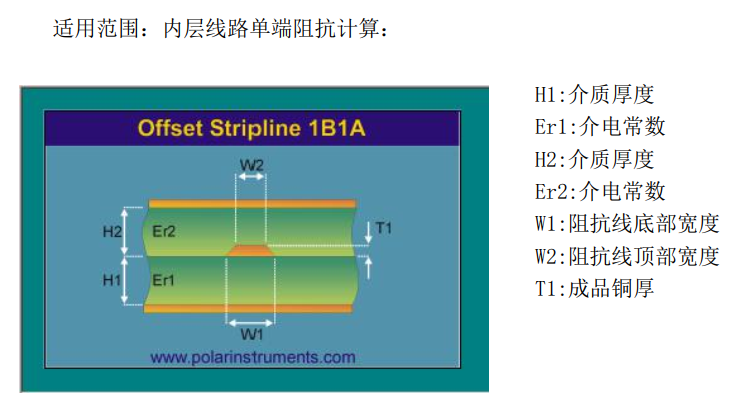 适用范围：内层线路单端阻抗计算：

Offset Stripline 1B1A

W2

H2

Er2

T1

H1

Er1

W1

www.polarinstruments.com

H1:介质厚度
Er1:介电常数
H2:介质厚度
Er2:介电常数
W1:阻抗线底部宽度
W2:阻抗线顶部宽度
T1:成品铜厚